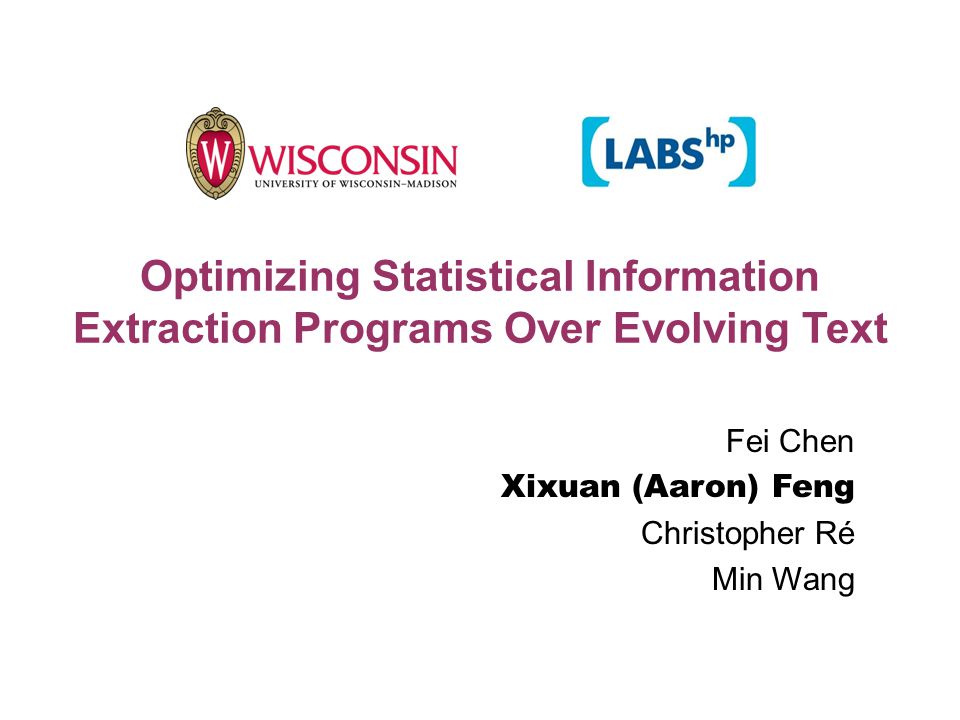 W WISCONSIN
UNIVERSITY OF WISCONSIN–MADISON

LABS hp

Optimizing Statistical Information Extraction Programs Over Evolving Text

Fei Chen
Xixuan (Aaron) Feng
Christopher Ré
Min Wang